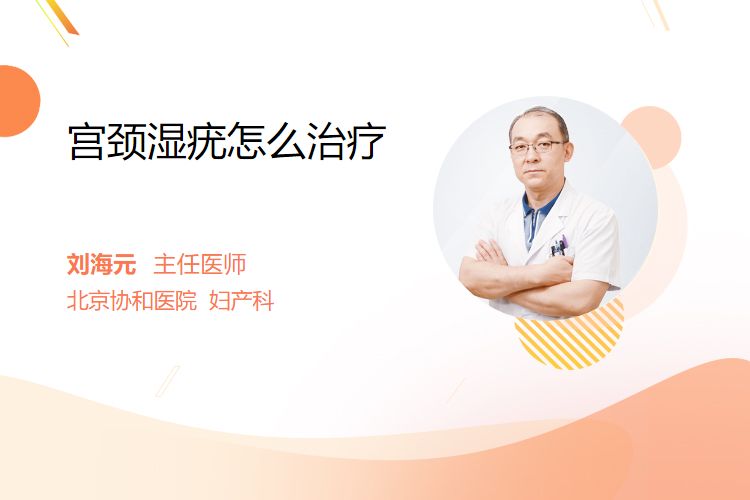 宫颈湿疣怎么治疗

刘海元 主任医师
北京协和医院 妇产科